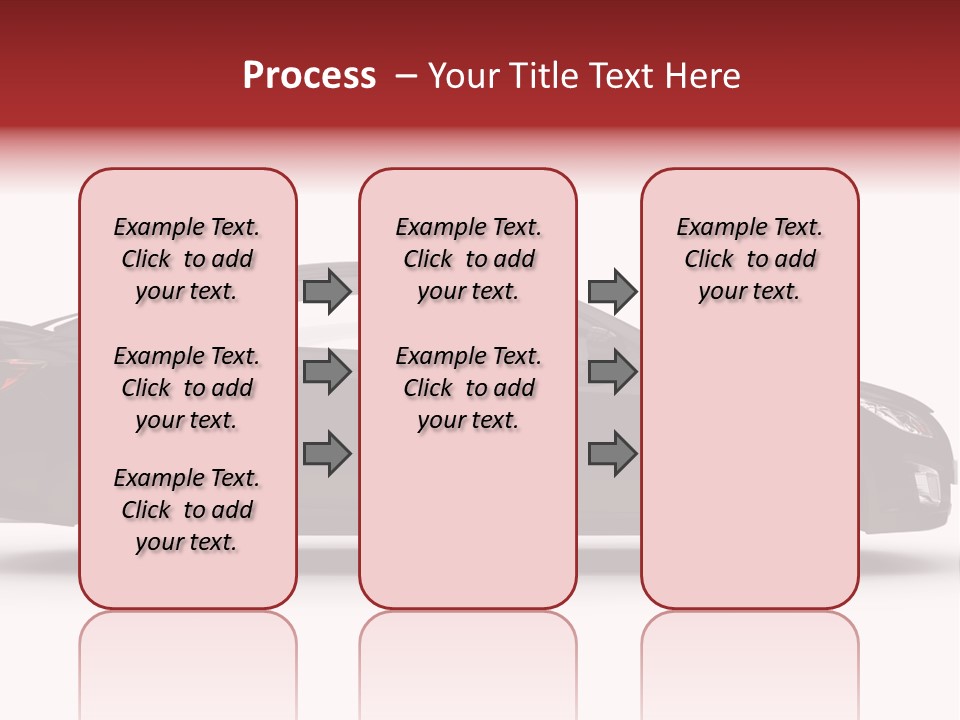 Process – Your Title Text Here

Example Text. Click to add your text.

Example Text. Click to add your text.

Example Text. Click to add your text.

Example Text. Click to add your text.

Example Text. Click to add your text.

Example Text. Click to add your text.